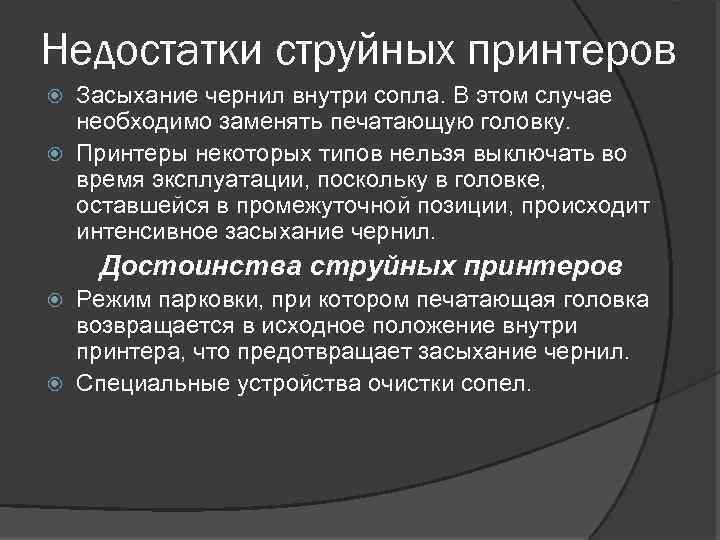 Недостатки струйных принтеров

Засыхание чернил внутри сопла. В этом случае необходимо заменять печатающую головку.

Принтеры некоторых типов нельзя выключать во время эксплуатации, поскольку в головке, оставшейся в промежуточной позиции, происходит интенсивное засыхание чернил.

Достоинства струйных принтеров

Режим парковки, при котором печатающая головка возвращается в исходное положение внутри принтера, что предотвращает засыхание чернил.

Специальные устройства очистки сопел.